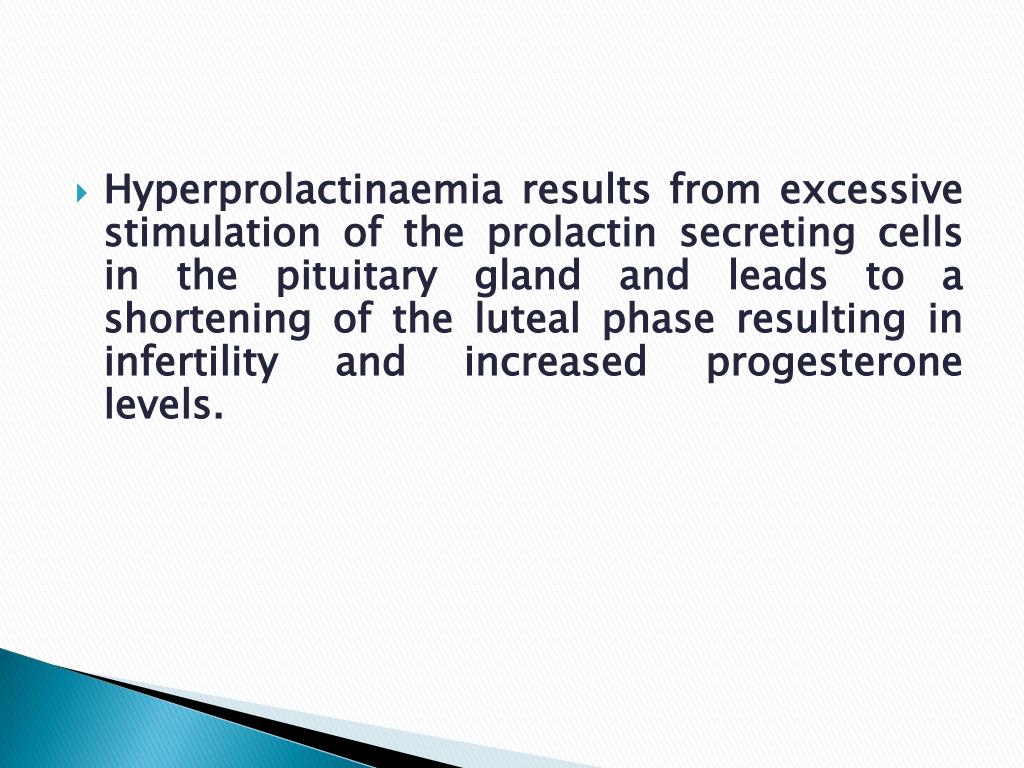 Hyperprolactinaemia results from excessive stimulation of the prolactin secreting cells in the pituitary gland and leads to a shortening of the luteal phase resulting in infertility and increased progesterone levels.